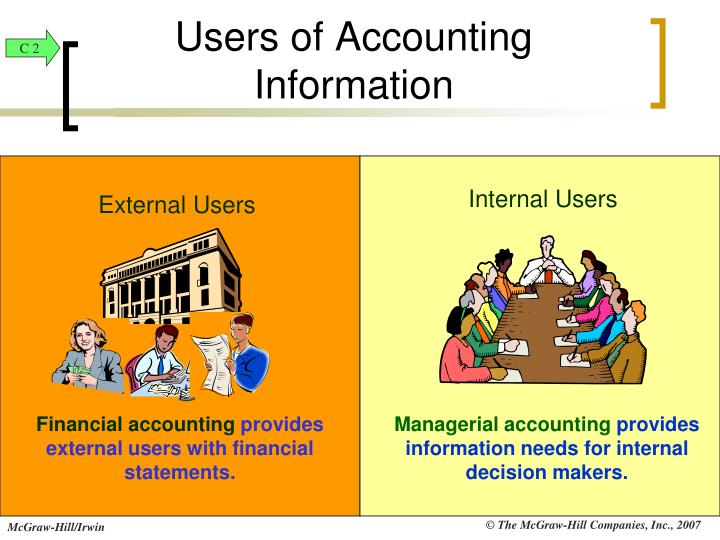 C 2

Users of Accounting Information

External Users

Financial accounting provides external users with financial statements.

Internal Users

Managerial accounting provides information needs for internal decision makers.

McGraw-Hill/Irwin

© The McGraw-Hill Companies, Inc., 2007